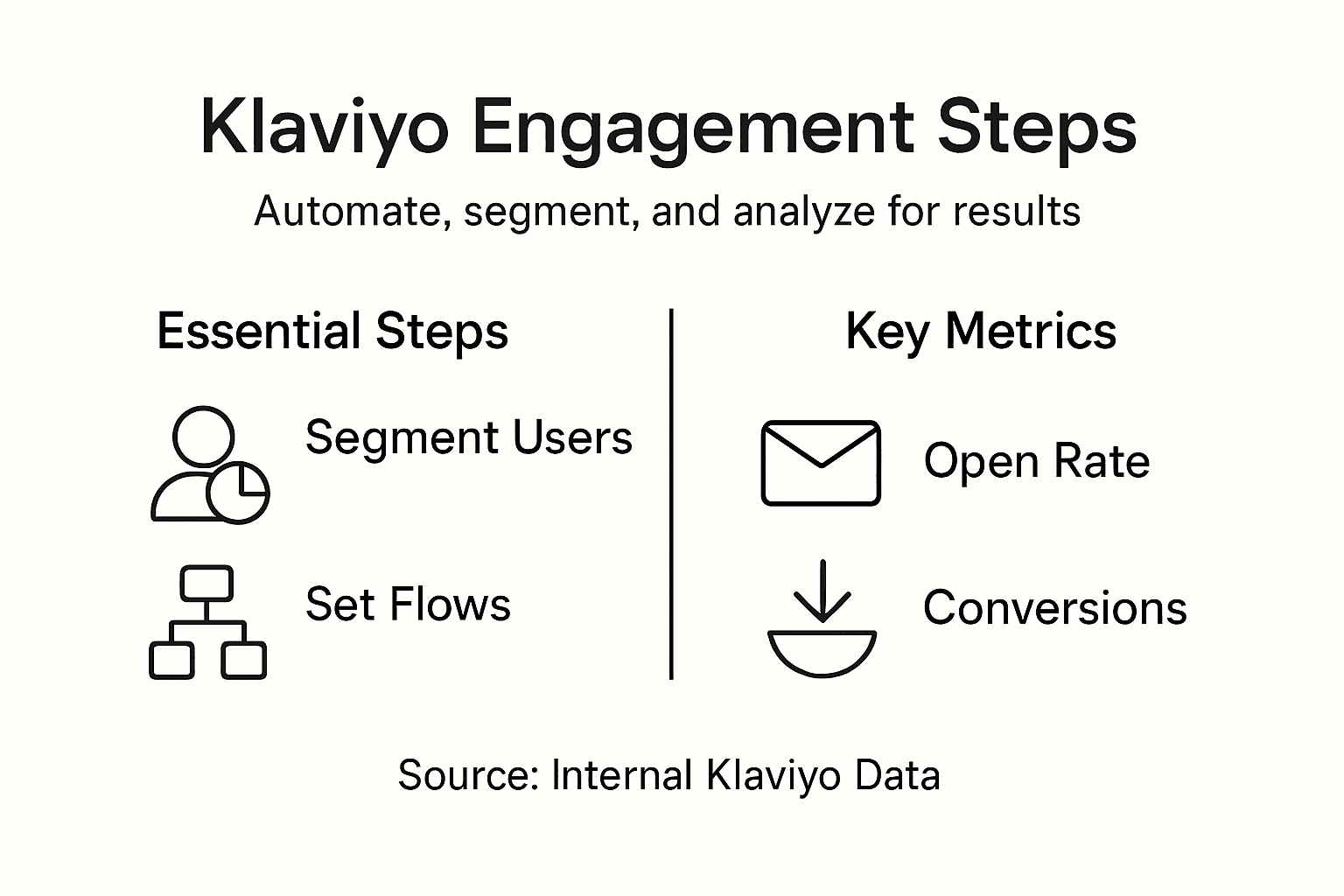 Klaviyo Engagement Steps

Automate, segment, and analyze for results

Essential Steps

Segment Users

Set Flows

Key Metrics

Open Rate

Conversions

Source: Internal Klaviyo Data